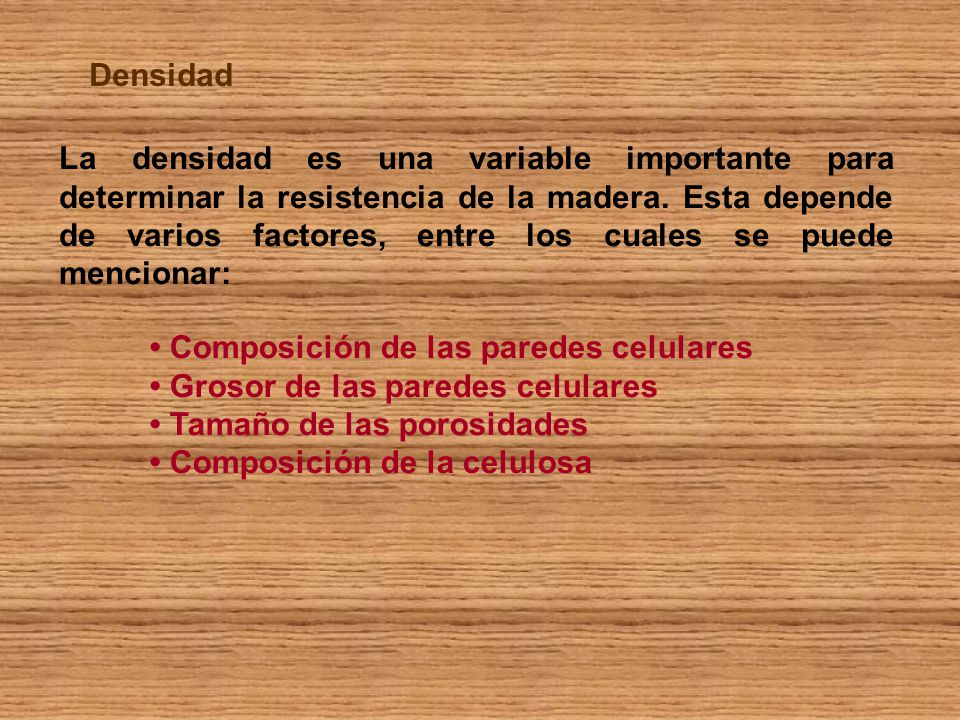 Densidad

La densidad es una variable importante para determinar la resistencia de la madera. Esta depende de varios factores, entre los cuales se puede mencionar:

• Composición de las paredes celulares
• Grosor de las paredes celulares
• Tamaño de las porosidades
• Composición de la celulosa